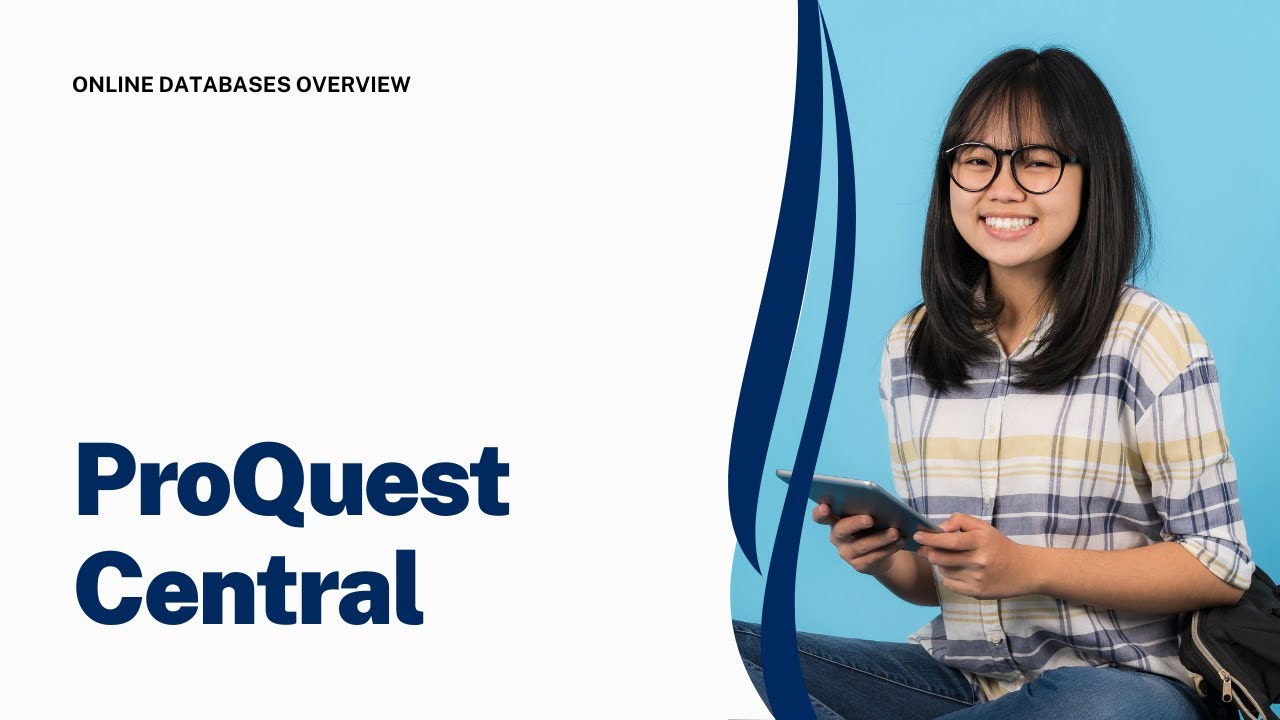 ONLINE DATABASES OVERVIEW

ProQuest Central